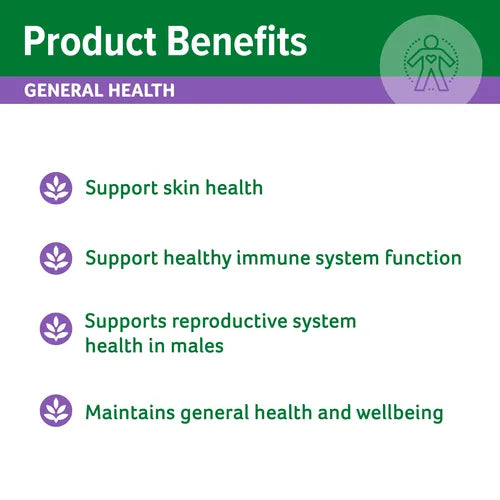 Product Benefits

GENERAL HEALTH

Support skin health

Support healthy immune system function

Supports reproductive system health in males

Maintains general health and wellbeing